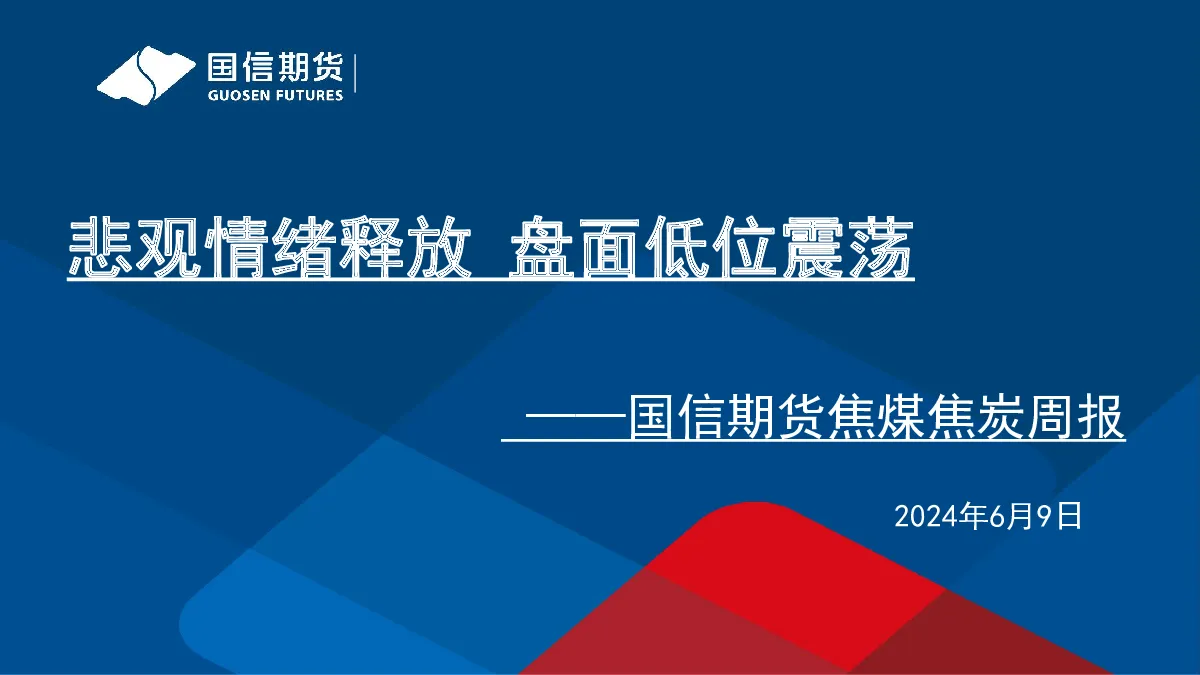 国信期货
GUOSEN FUTURES

悲观情绪释放 盘面低位震荡

——国信期货焦煤焦炭周报

2024年6月9日